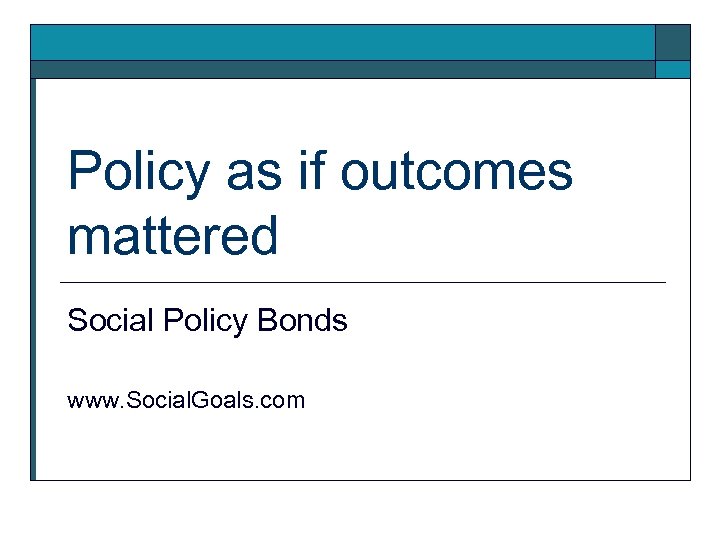 Policy as if outcomes mattered

Social Policy Bonds

www.SocialGoals.com